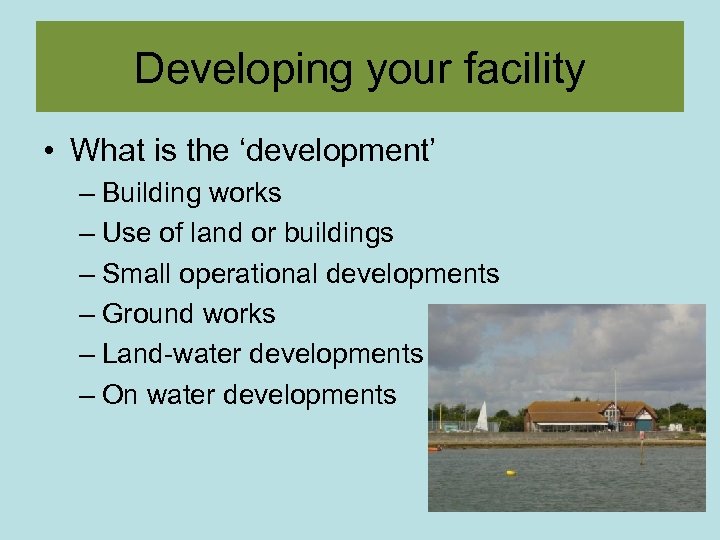 Developing your facility

• What is the ‘development’
– Building works
– Use of land or buildings
– Small operational developments
– Ground works
– Land-water developments
– On water developments